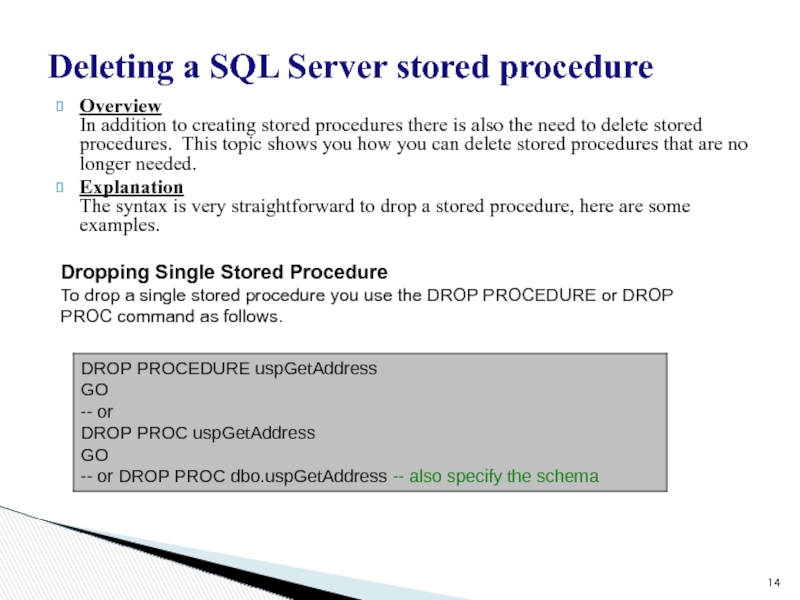 Deleting a SQL Server stored procedure

Overview
In addition to creating stored procedures there is also the need to delete stored procedures. This topic shows you how you can delete stored procedures that are no longer needed.

Explanation
The syntax is very straightforward to drop a stored procedure, here are some examples.

Dropping Single Stored Procedure

To drop a single stored procedure you use the DROP PROCEDURE or DROP PROC command as follows.

DROP PROCEDURE uspGetAddress
GO
-- or
DROP PROC uspGetAddress
GO
-- or DROP PROC dbo.uspGetAddress -- also specify the schema

14